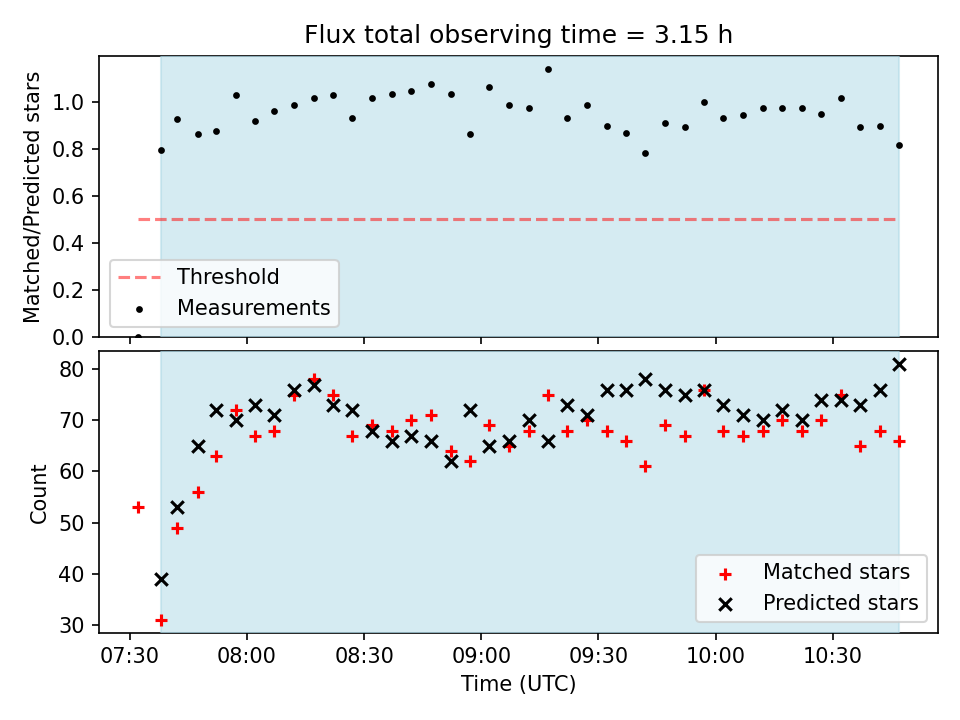 Flux total observing time = 3.15 h

Matched/Predicted stars

1.0
0.8
0.6
0.4
0.2
0.0

Threshold
Measurements

Count

80
70
60
50
40
30

Matched stars
Predicted stars

07:30 08:00 08:30 09:00 09:30 10:00 10:30

Time (UTC)